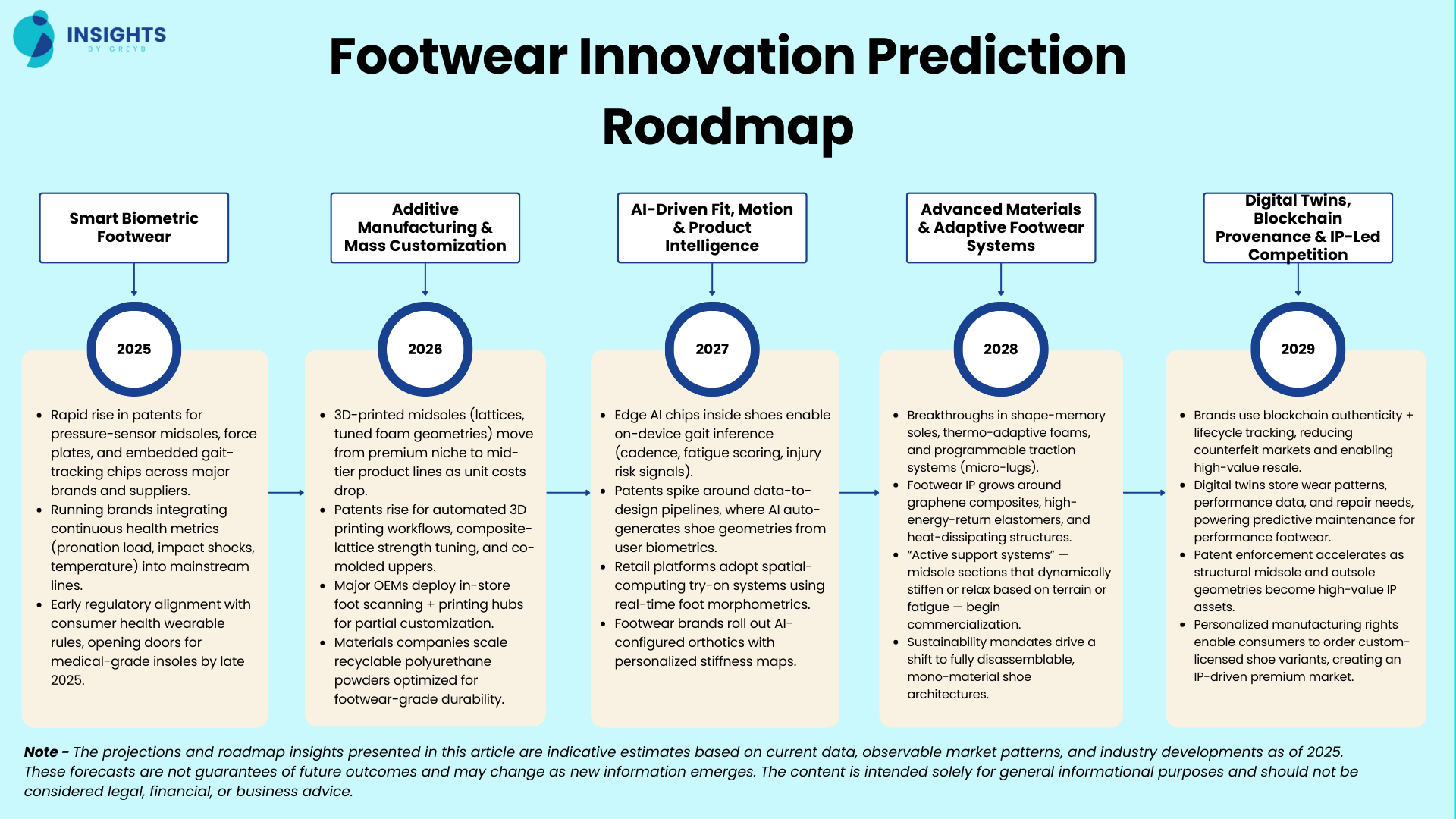 INSIGHTS
BY GREYB

Footwear Innovation Prediction Roadmap

Smart Biometric Footwear

2025

- Rapid rise in patents for pressure-sensor midsoles, force plates, and embedded gait-tracking chips across major brands and suppliers.
- Running brands integrating continuous health metrics (pronation load, impact shocks, temperature) into mainstream lines.
- Early regulatory alignment with consumer health wearable rules, opening doors for medical-grade insoles by late 2025.

Additive Manufacturing & Mass Customization

2026

- 3D-printed midsoles (lattices, tuned foam geometries) move from premium niche to mid-tier product lines as unit costs drop.
- Patents rise for automated 3D printing workflows, composite-lattice strength tuning, and co-molded uppers.
- Major OEMs deploy in-store foot scanning + printing hubs for partial customization.
- Materials companies scale recyclable polyurethane powders optimized for footwear-grade durability.

AI-Driven Fit, Motion & Product Intelligence

2027

- Edge AI chips inside shoes enable on-device gait inference (cadence, fatigue scoring, injury risk signals).
- Patents spike around data-to-design pipelines, where AI auto-generates shoe geometries from user biometrics.
- Retail platforms adopt spatial-computing try-on systems using real-time foot morphometrics.
- Footwear brands roll out AI-configured orthotics with personalized stiffness maps.

Advanced Materials & Adaptive Footwear Systems

2028

- Breakthroughs in shape-memory soles, thermo-adaptive foams, and programmable traction systems (micro-lugs).
- Footwear IP grows around graphene composites, high-energy-return elastomers, and heat-dissipating structures.
- "Active support systems" — midsole sections that dynamically stiffen or relax based on terrain or fatigue — begin commercialization.
- Sustainability mandates drive a shift to fully disassemblable, mono-material shoe architectures.

Digital Twins, Blockchain Provenance & IP-Led Competition

2029

- Brands use blockchain authenticity + lifecycle tracking, reducing counterfeit markets and enabling high-value resale.
- Digital twins store wear patterns, performance data, and repair needs, powering predictive maintenance for performance footwear.
- Patent enforcement accelerates as structural midsole and outsole geometries become high-value IP assets.
- Personalized manufacturing rights enable consumers to order custom-licensed shoe variants, creating an IP-driven premium market.

Note - The projections and roadmap insights presented in this article are indicative estimates based on current data, observable market patterns, and industry developments as of 2025. These forecasts are not guarantees of future outcomes and may change as new information emerges. The content is intended solely for general informational purposes and should not be considered legal, financial, or business advice.